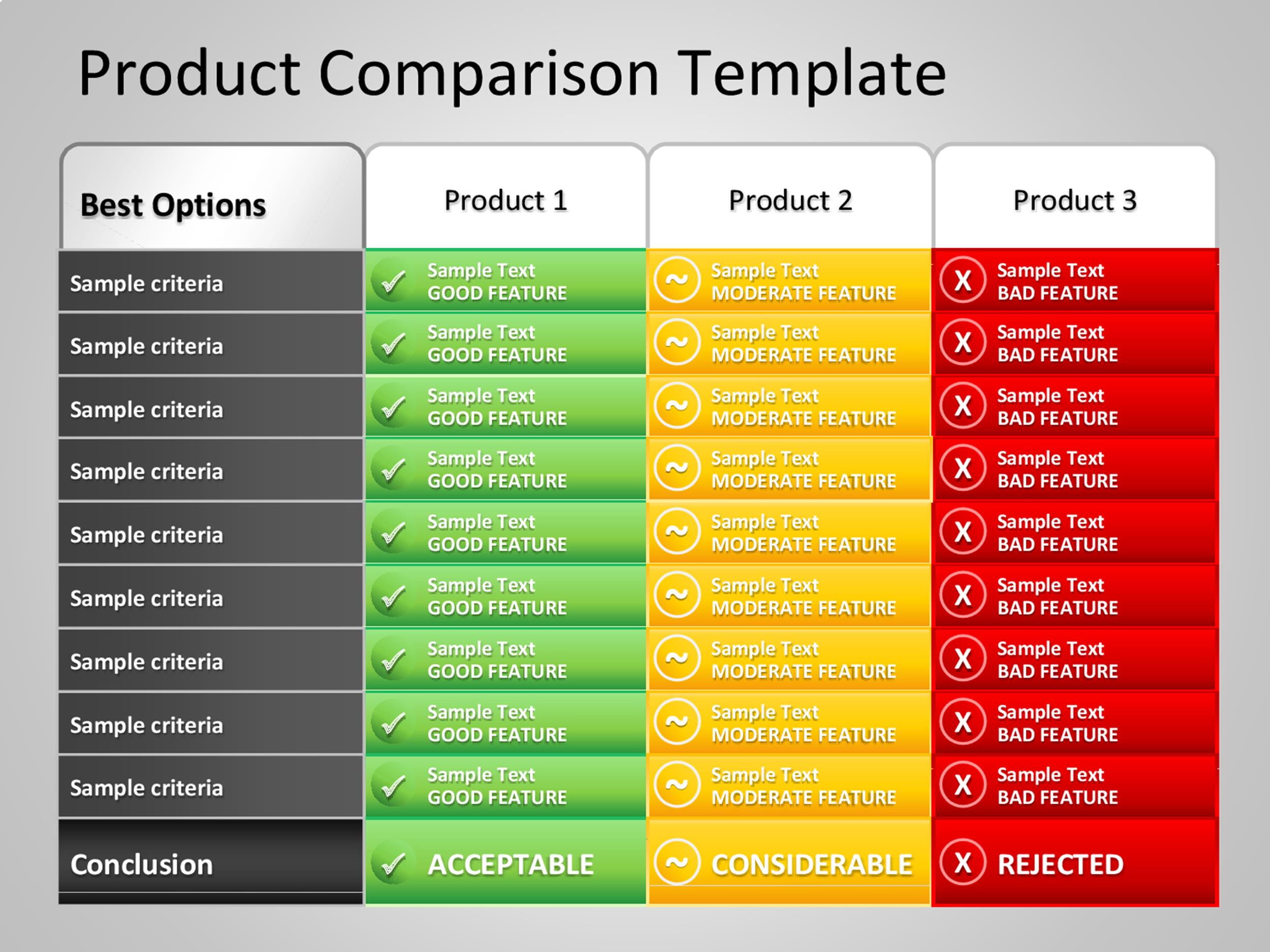 Product Comparison Template

| Best Options | Product 1 | Product 2 | Product 3 |
|---|---|---|---|
| Sample criteria | ✓ Sample Text GOOD FEATURE | ~ Sample Text MODERATE FEATURE | X Sample Text BAD FEATURE |
| Sample criteria | ✓ Sample Text GOOD FEATURE | ~ Sample Text MODERATE FEATURE | X Sample Text BAD FEATURE |
| Sample criteria | ✓ Sample Text GOOD FEATURE | ~ Sample Text MODERATE FEATURE | X Sample Text BAD FEATURE |
| Sample criteria | ✓ Sample Text GOOD FEATURE | ~ Sample Text MODERATE FEATURE | X Sample Text BAD FEATURE |
| Sample criteria | ✓ Sample Text GOOD FEATURE | ~ Sample Text MODERATE FEATURE | X Sample Text BAD FEATURE |
| Sample criteria | ✓ Sample Text GOOD FEATURE | ~ Sample Text MODERATE FEATURE | X Sample Text BAD FEATURE |
| Sample criteria | ✓ Sample Text GOOD FEATURE | ~ Sample Text MODERATE FEATURE | X Sample Text BAD FEATURE |
| Sample criteria | ✓ Sample Text GOOD FEATURE | ~ Sample Text MODERATE FEATURE | X Sample Text BAD FEATURE |
| Sample criteria | ✓ Sample Text GOOD FEATURE | ~ Sample Text MODERATE FEATURE | X Sample Text BAD FEATURE |
| Conclusion | ✓ ACCEPTABLE | ~ CONSIDERABLE | X REJECTED |